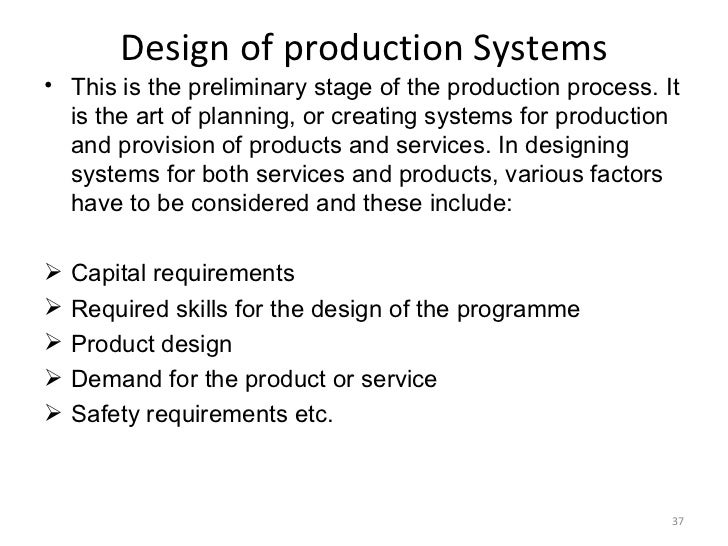 Design of production Systems

• This is the preliminary stage of the production process. It is the art of planning, or creating systems for production and provision of products and services. In designing systems for both services and products, various factors have to be considered and these include:

➢ Capital requirements
➢ Required skills for the design of the programme
➢ Product design
➢ Demand for the product or service
➢ Safety requirements etc.

37